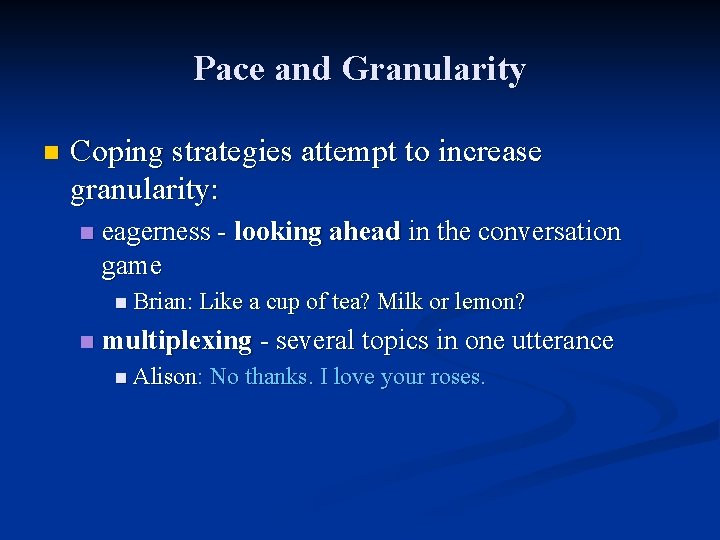 Pace and Granularity

Coping strategies attempt to increase granularity:

eagerness - looking ahead in the conversation game

Brian: Like a cup of tea? Milk or lemon?

multiplexing - several topics in one utterance

Alison: No thanks. I love your roses.